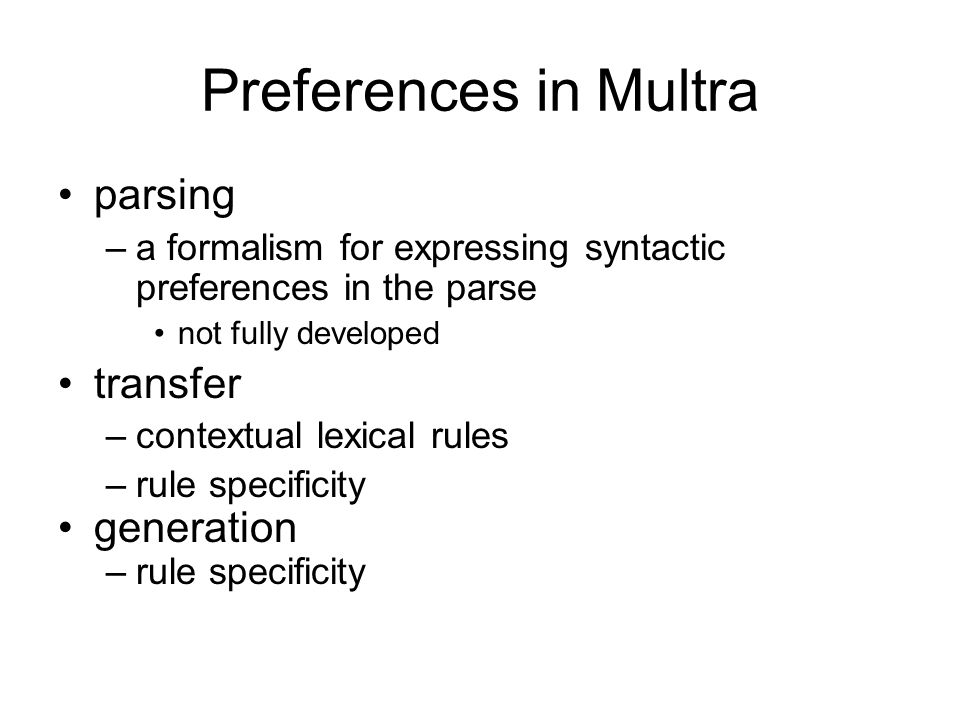 Preferences in Multra

• parsing
– a formalism for expressing syntactic preferences in the parse
• not fully developed
• transfer
– contextual lexical rules
– rule specificity
• generation
– rule specificity